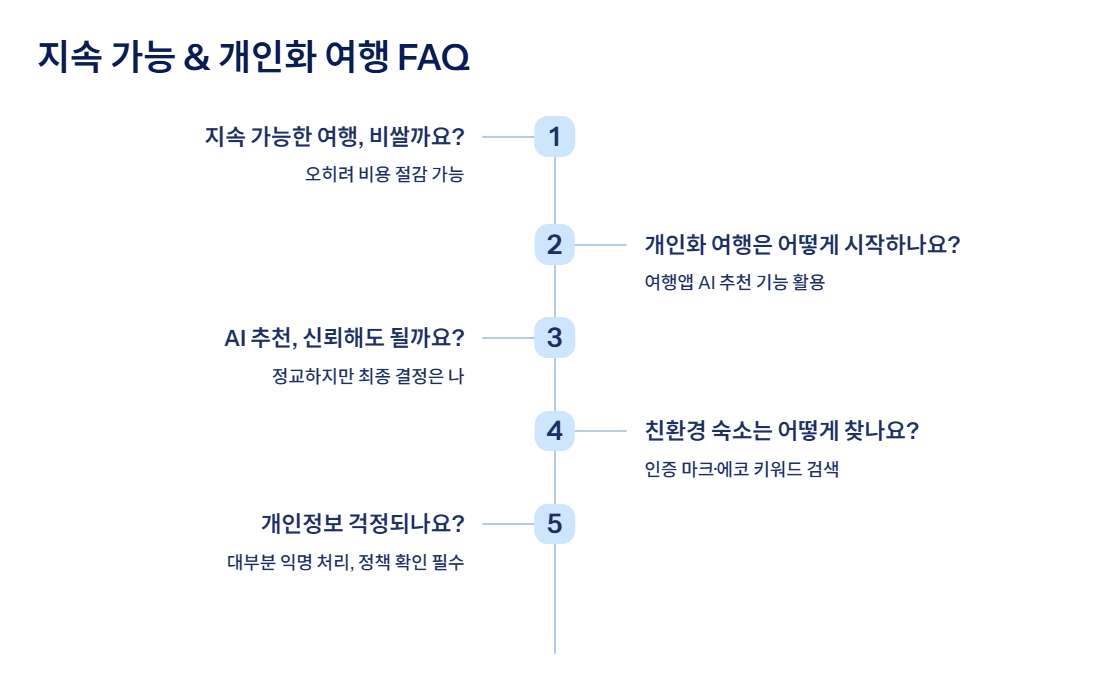 지속 가능 & 개인화 여행 FAQ

지속 가능한 여행, 비쌀까요?
오히려 비용 절감 가능

1

2

개인화 여행은 어떻게 시작하나요?
여행앱 AI 추천 기능 활용

AI 추천, 신뢰해도 될까요?
정교하지만 최종 결정은 나

3

4

친환경 숙소는 어떻게 찾나요?
인증 마크·에코 키워드 검색

개인정보 걱정되나요?
대부분 익명 처리, 정책 확인 필수

5